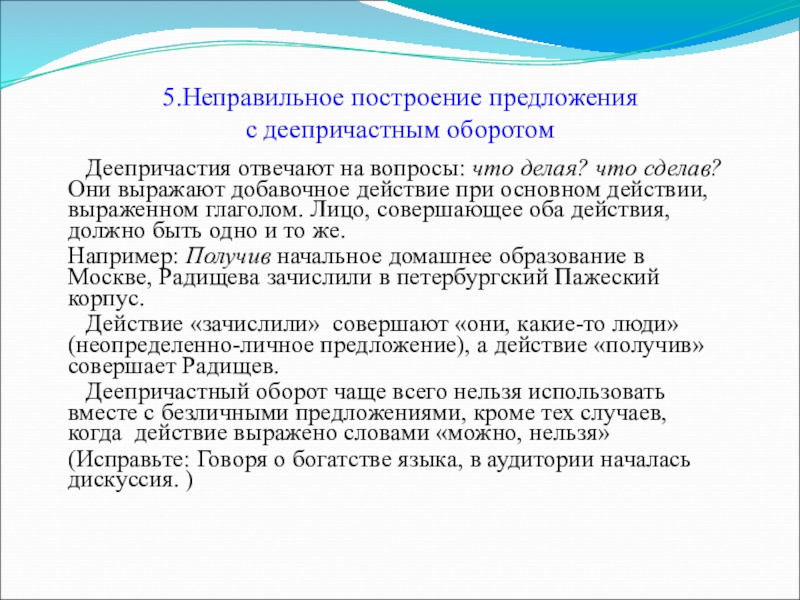 5.Неправильное построение предложения с деепричастным оборотом

Деепричастия отвечают на вопросы: что делая? что сделав? Они выражают добавочное действие при основном действии, выраженном глаголом. Лицо, совершающее оба действия, должно быть одно и то же.

Например: Получив начальное домашнее образование в Москве, Радищева зачислили в петербургский Пажеский корпус.

Действие «зачислили» совершают «они, какие-то люди» (неопределенно-личное предложение), а действие «получив» совершает Радищев.

Деепричастный оборот чаще всего нельзя использовать вместе с безличными предложениями, кроме тех случаев, когда действие выражено словами «можно, нельзя»

(Исправьте: Говоря о богатстве языка, в аудитории началась дискуссия. )